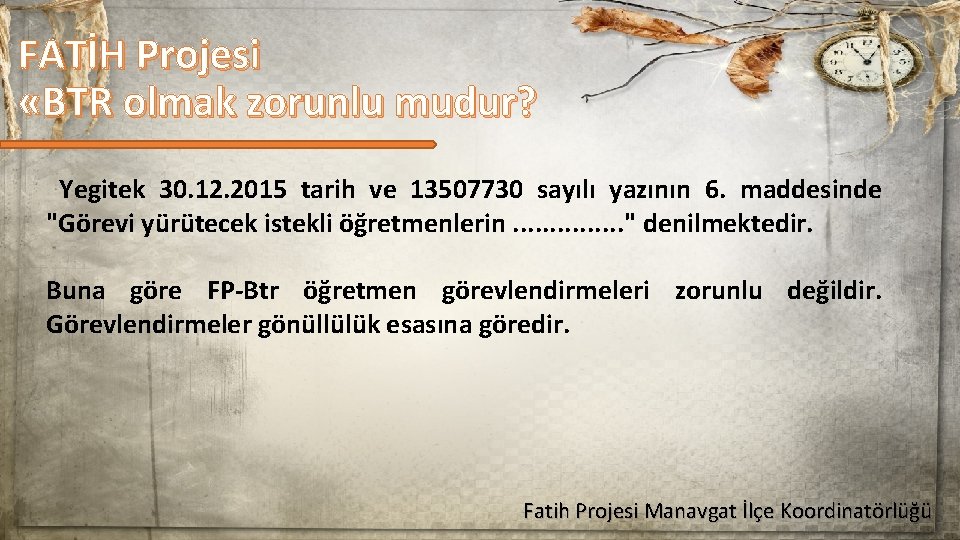 FATİH Projesi
«BTR olmak zorunlu mudur?

Yegitek 30.12.2015 tarih ve 13507730 sayılı yazının 6. maddesinde "Görevi yürütecek istekli öğretmenlerin ..............." denilmektedir.

Buna göre FP-Btr öğretmen görevlendirmeleri zorunlu değildir. Görevlendirmeler gönüllülük esasına göredir.

Fatih Projesi Manavgat İlçe Koordinatörlüğü